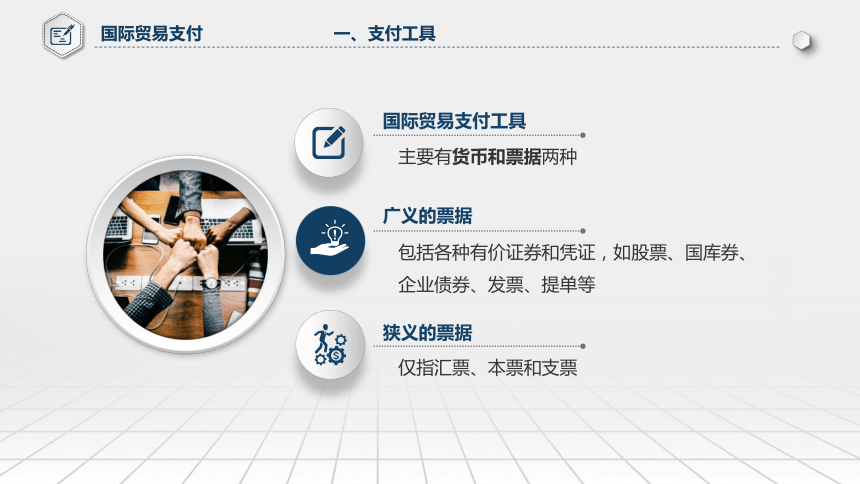 国际贸易支付

一、支付工具

国际贸易支付工具

主要有货币和票据两种

广义的票据

包括各种有价证券和凭证，如股票、国库券、企业债券、发票、提单等

狭义的票据

仅指汇票、本票和支票